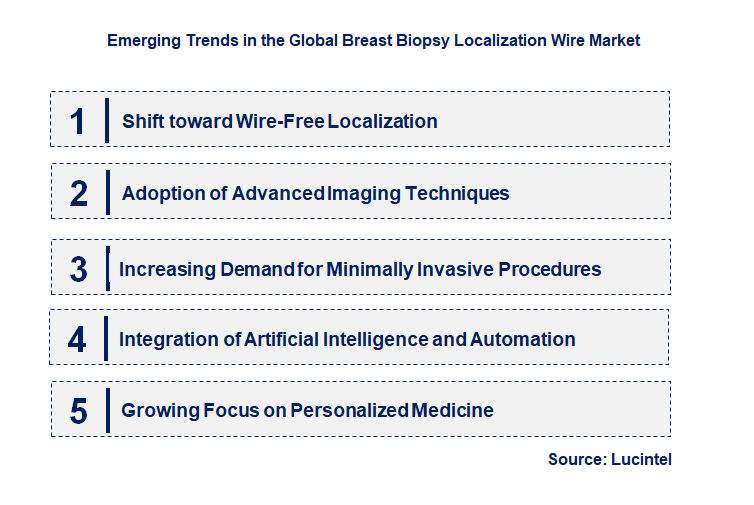 Emerging Trends in the Global Breast Biopsy Localization Wire Market

1 Shift toward Wire-Free Localization

2 Adoption of Advanced Imaging Techniques

3 Increasing Demand for Minimally Invasive Procedures

4 Integration of Artificial Intelligence and Automation

5 Growing Focus on Personalized Medicine

Source: Lucintel